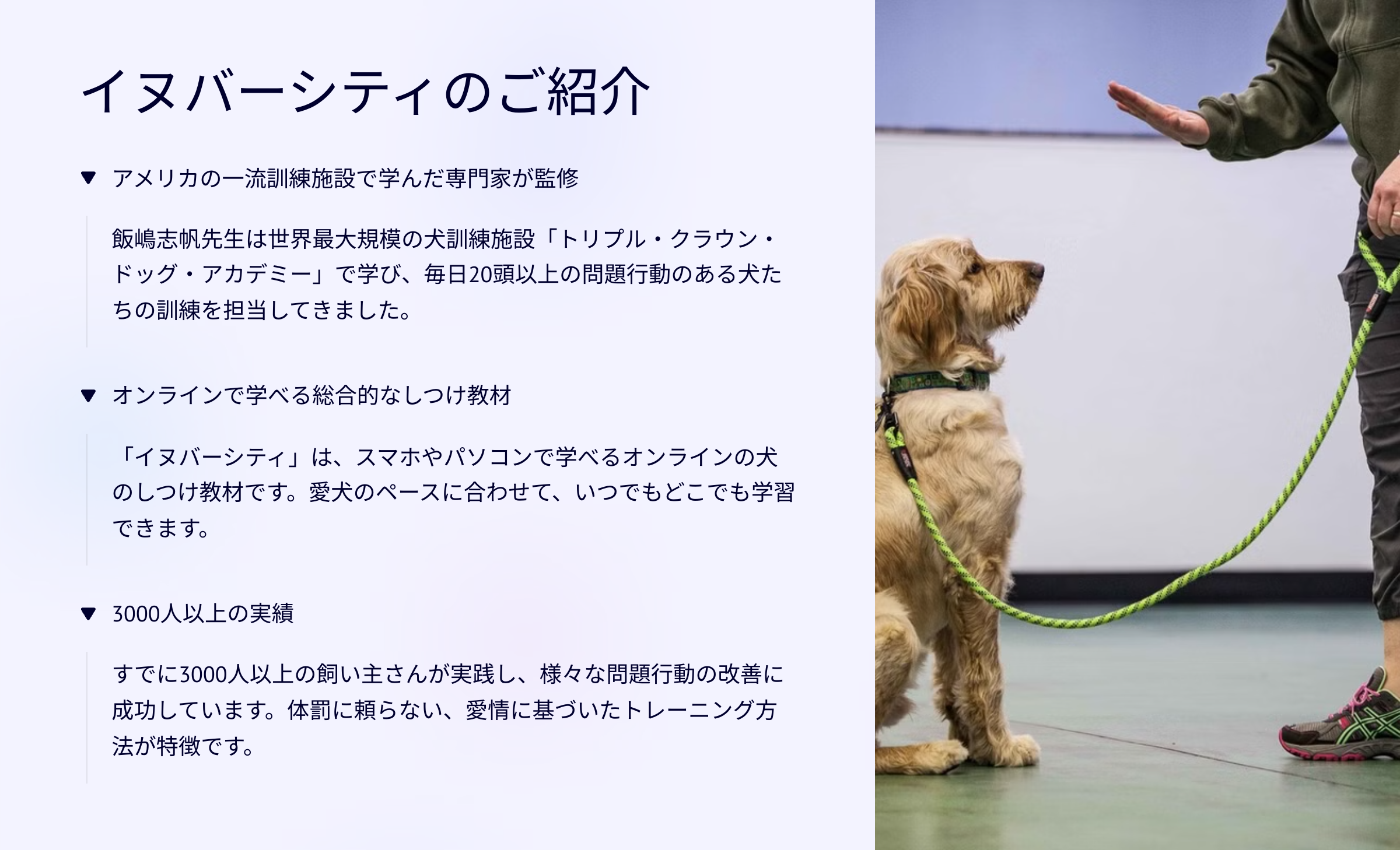 イヌバーシティのご紹介

▼ アメリカの一流訓練施設で学んだ専門家が監修

飯嶋志帆先生は世界最大規模の犬訓練施設「トリプル・クラウン・ドッグ・アカデミー」で学び、毎日20頭以上の問題行動のある犬たちの訓練を担当してきました。

▼ オンラインで学べる総合的なしつけ教材

「イヌバーシティ」は、スマホやパソコンで学べるオンラインの犬のしつけ教材です。愛犬のペースに合わせて、いつでもどこでも学習できます。

▼ 3000人以上の実績

すでに3000人以上の飼い主さんが実践し、様々な問題行動の改善に成功しています。体罰に頼らない、愛情に基づいたトレーニング方法が特徴です。